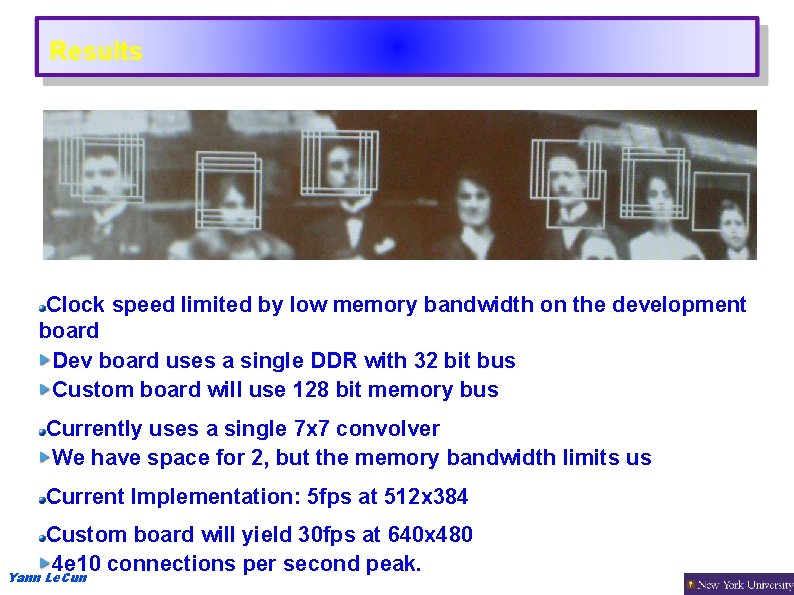 Results

Clock speed limited by low memory bandwidth on the development board

Dev board uses a single DDR with 32 bit bus

Custom board will use 128 bit memory bus

Currently uses a single 7x7 convolver

We have space for 2, but the memory bandwidth limits us

Current Implementation: 5fps at 512x384

Custom board will yield 30fps at 640x480

4e10 connections per second peak.

Yann LeCun

New York University